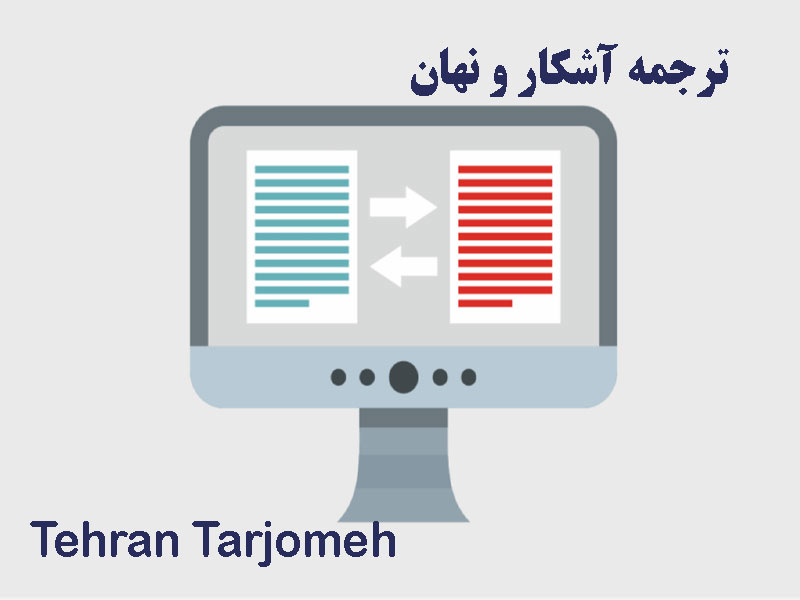 ترجمه آشکار و نهان

Tehran Tarjomeh